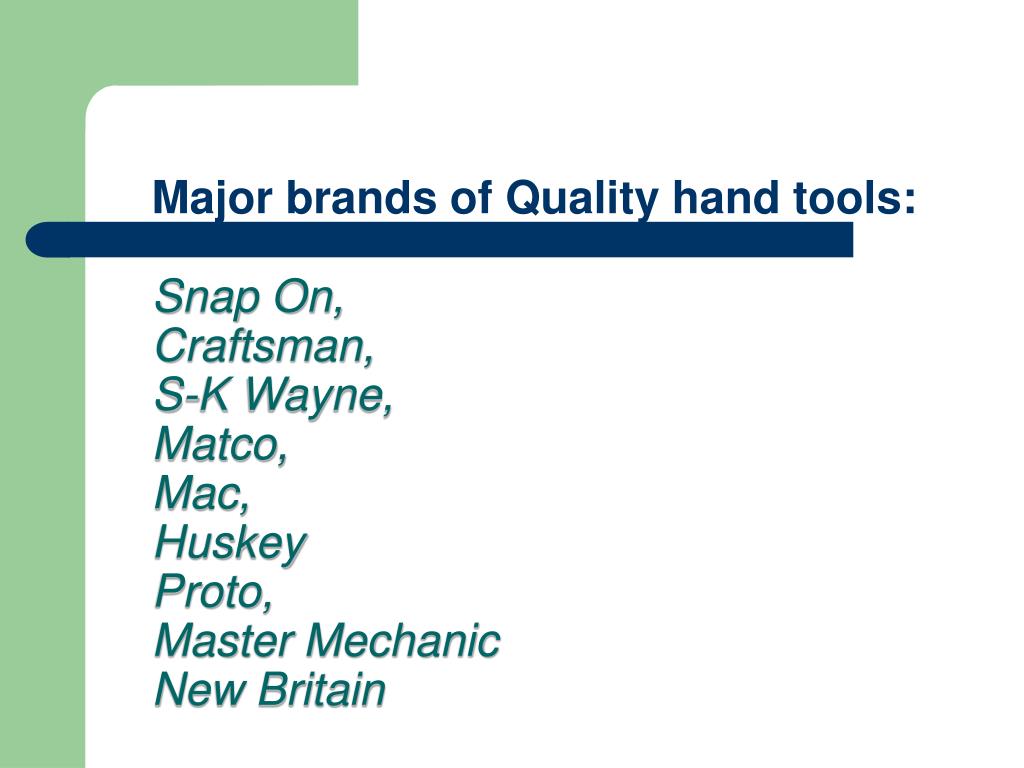 Major brands of Quality hand tools:

Snap On,
Craftsman,
S-K Wayne,
Matco,
Mac,
Huskey
Proto,
Master Mechanic
New Britain